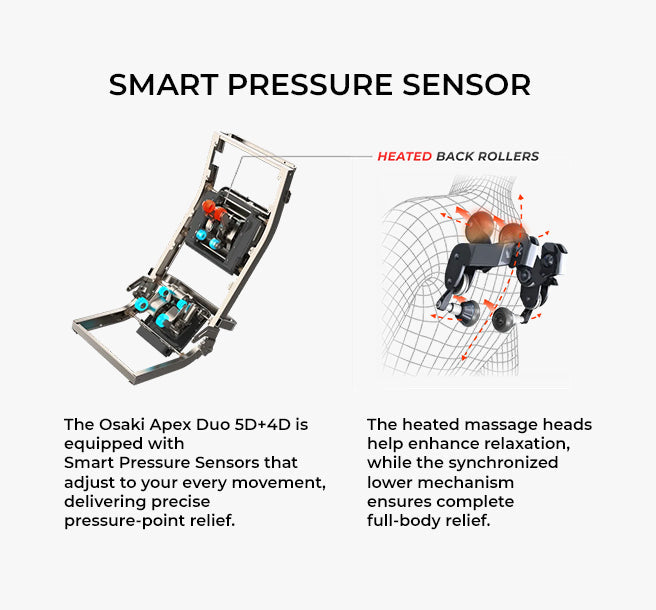 SMART PRESSURE SENSOR

HEATED BACK ROLLERS

The Osaki Apex Duo 5D+4D is equipped with Smart Pressure Sensors that adjust to your every movement, delivering precise pressure-point relief.

The heated massage heads help enhance relaxation, while the synchronized lower mechanism ensures complete full-body relief.